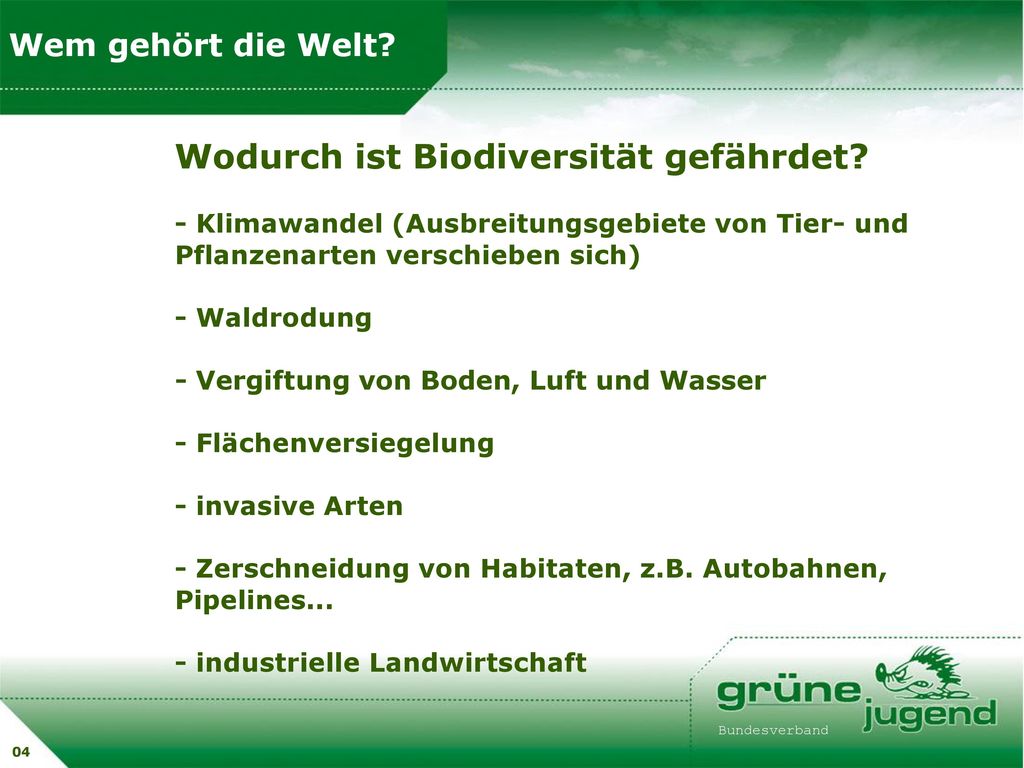 Wem gehört die Welt?

Wodurch ist Biodiversität gefährdet?

- Klimawandel (Ausbreitungsgebiete von Tier- und Pflanzenarten verschieben sich)

- Waldrodung

- Vergiftung von Boden, Luft und Wasser

- Flächenversiegelung

- invasive Arten

- Zerschneidung von Habitaten, z.B. Autobahnen, Pipelines...

- industrielle Landwirtschaft

grüne jugend
Bundesverband

04